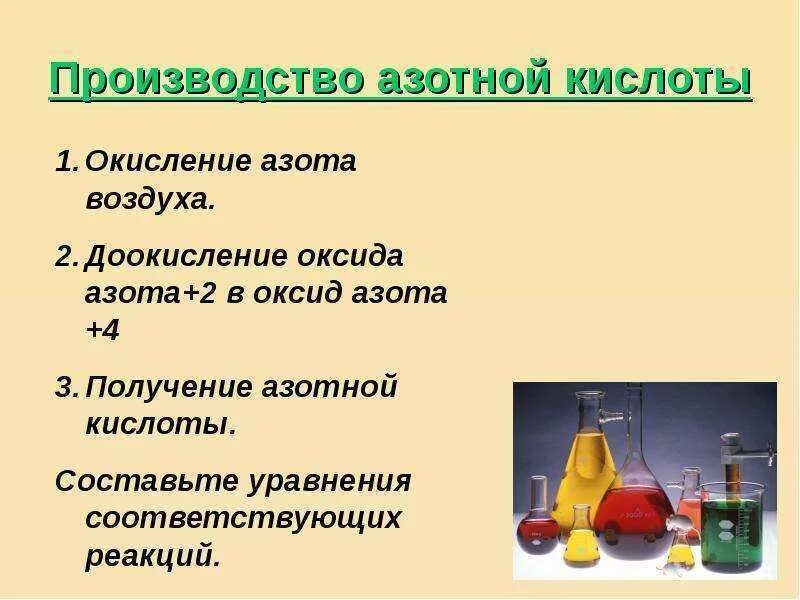 Производство азотной кислоты

1. Окисление азота воздуха.

2. Доокисление оксида азота+2 в оксид азота +4

3. Получение азотной кислоты.

Составьте уравнения соответствующих реакций.